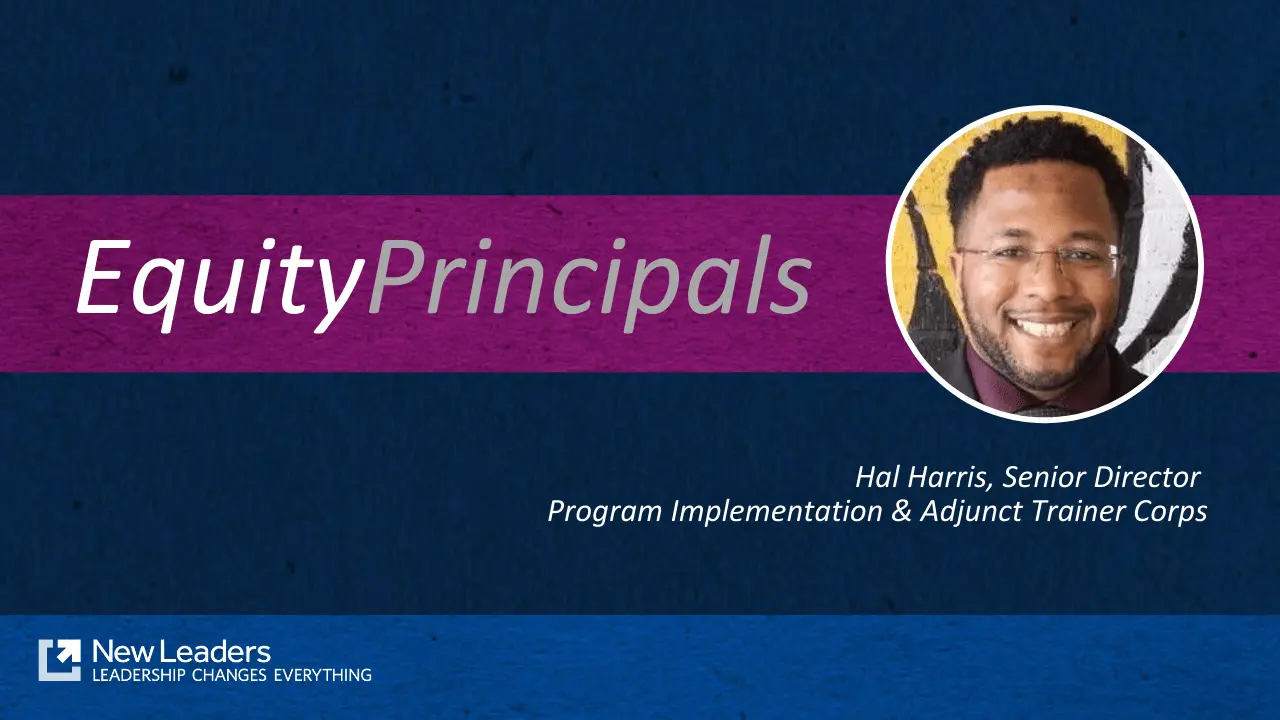 EquityPrincipals

Hal Harris, Senior Director
Program Implementation & Adjunct Trainer Corps

New Leaders
LEADERSHIP CHANGES EVERYTHING